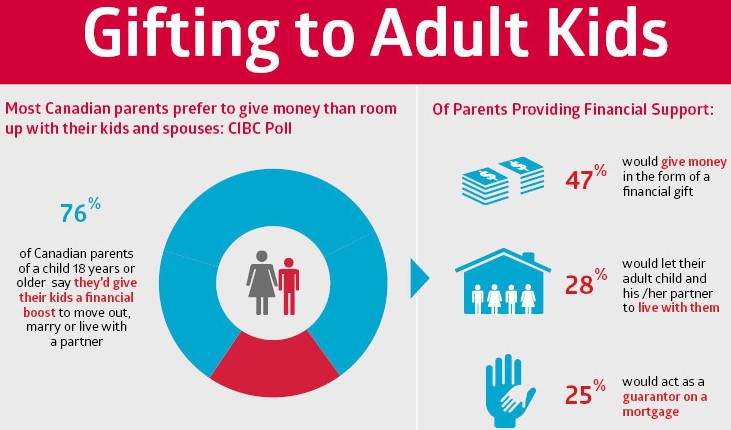 Gifting to Adult Kids

Most Canadian parents prefer to give money than room up with their kids and spouses: CIBC Poll

76%

of Canadian parents of a child 18 years or older say they'd give their kids a financial boost to move out, marry or live with a partner

Of Parents Providing Financial Support:

47% would give money in the form of a financial gift

28% would let their adult child and his /her partner to live with them

25% would act as a guarantor on a mortgage